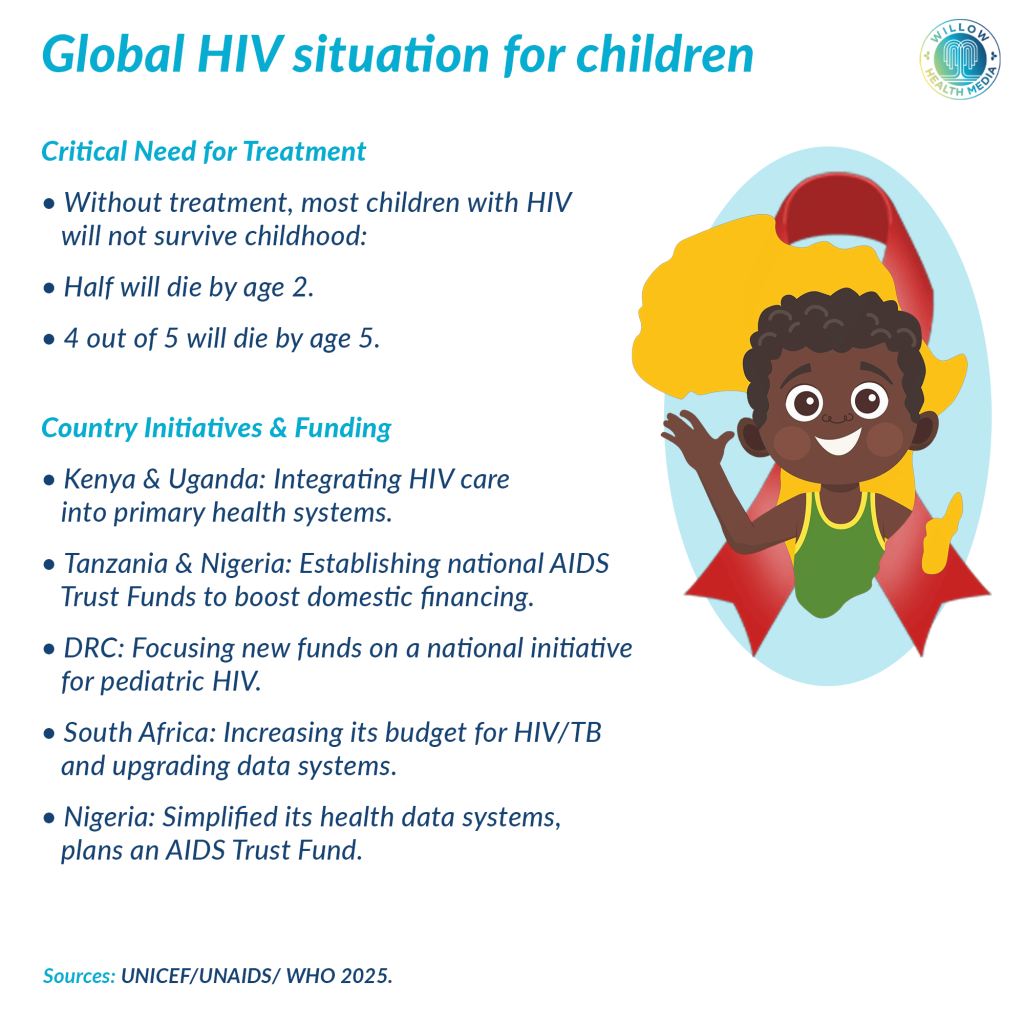 Global HIV situation for children

WILLOW HEALTH MEDIA

Critical Need for Treatment

• Without treatment, most children with HIV will not survive childhood:

• Half will die by age 2.

• 4 out of 5 will die by age 5.

Country Initiatives & Funding

• Kenya & Uganda: Integrating HIV care into primary health systems.

• Tanzania & Nigeria: Establishing national AIDS Trust Funds to boost domestic financing.

• DRC: Focusing new funds on a national initiative for pediatric HIV.

• South Africa: Increasing its budget for HIV/TB and upgrading data systems.

• Nigeria: Simplified its health data systems, plans an AIDS Trust Fund.

Sources: UNICEF/UNAIDS/ WHO 2025.